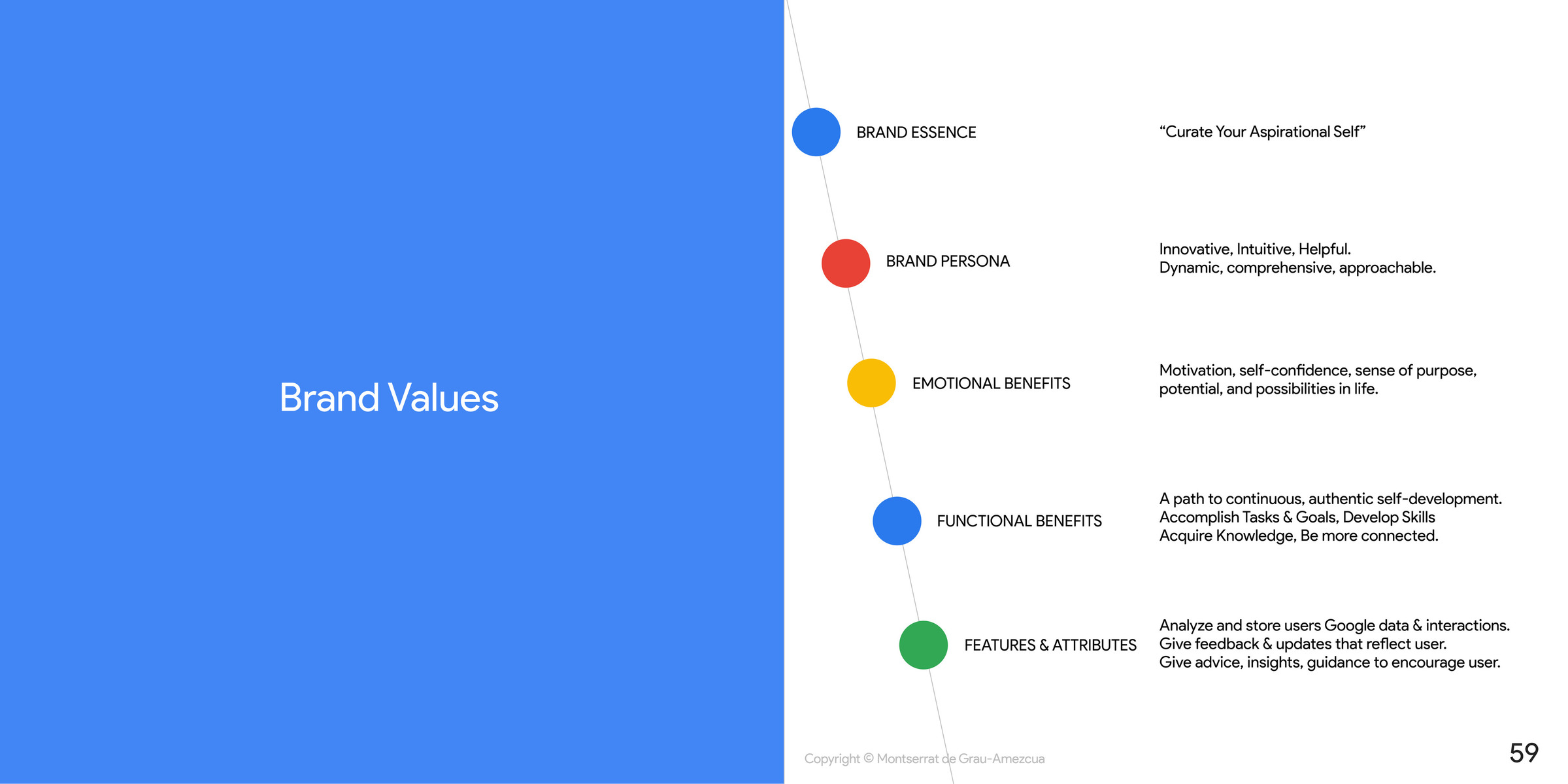 Brand Values

BRAND ESSENCE
“Curate Your Aspirational Self”

BRAND PERSONA
Innovative, Intuitive, Helpful.
Dynamic, comprehensive, approachable.

EMOTIONAL BENEFITS
Motivation, self-confidence, sense of purpose, potential, and possibilities in life.

FUNCTIONAL BENEFITS
A path to continuous, authentic self-development.
Accomplish Tasks & Goals, Develop Skills
Acquire Knowledge, Be more connected.

FEATURES & ATTRIBUTES
Analyze and store users Google data & interactions.
Give feedback & updates that reflect user.
Give advice, insights, guidance to encourage user.

Copyright © Montserrat de Grau-Amezcua

59